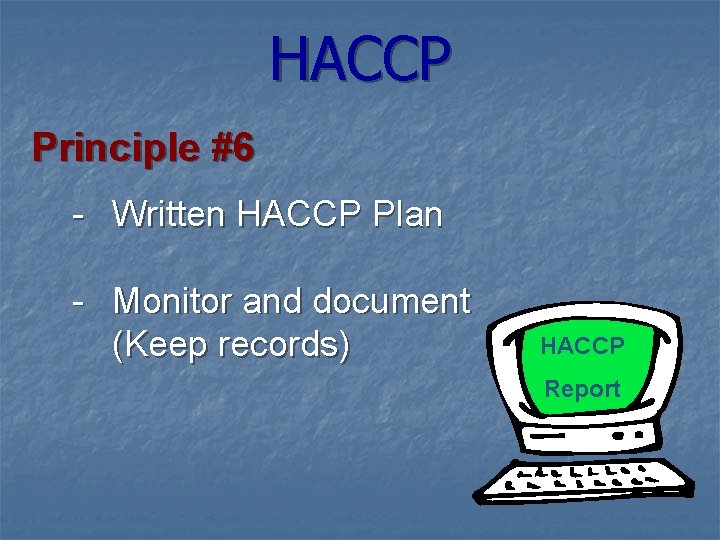 HACCP

Principle #6

- Written HACCP Plan

- Monitor and document (Keep records)

HACCP
Report